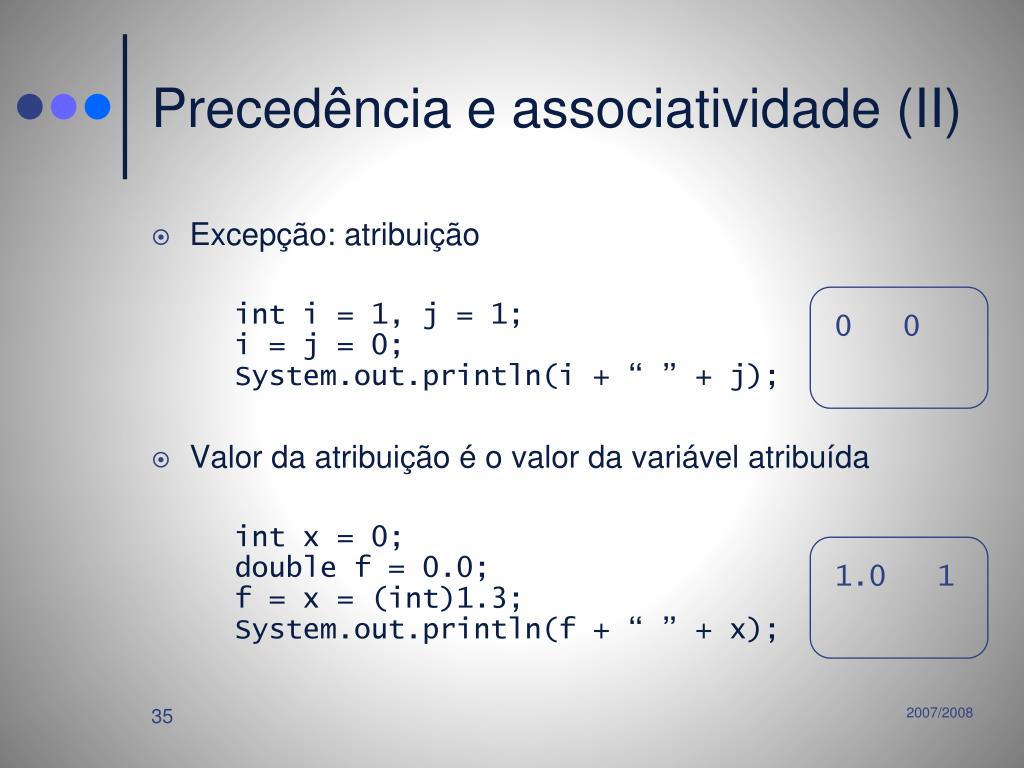 Precedência e associatividade (II)

Excepção: atribuição

int i = 1, j = 1;
i = j = 0;
System.out.println(i + “ ” + j);

0 0

Valor da atribuição é o valor da variável atribuída

int x = 0;
double f = 0.0;
f = x = (int)1.3;
System.out.println(f + “ ” + x);

1.0 1

35

2007/2008